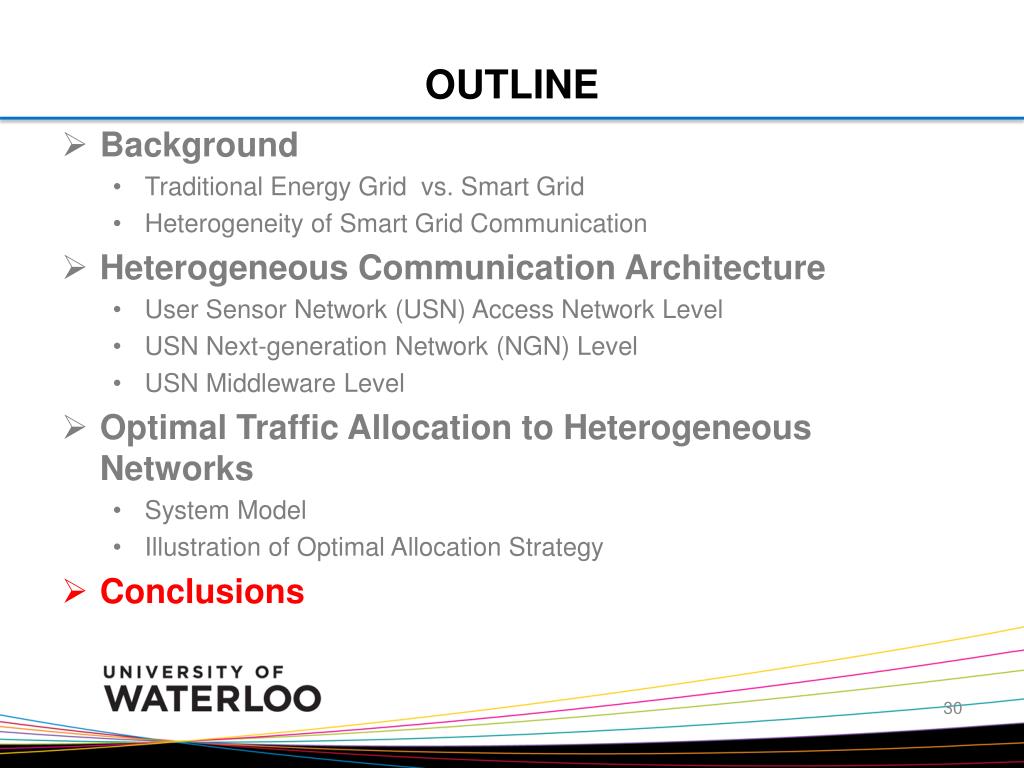 OUTLINE

➢ Background
• Traditional Energy Grid vs. Smart Grid
• Heterogeneity of Smart Grid Communication

➢ Heterogeneous Communication Architecture
• User Sensor Network (USN) Access Network Level
• USN Next-generation Network (NGN) Level
• USN Middleware Level

➢ Optimal Traffic Allocation to Heterogeneous Networks
• System Model
• Illustration of Optimal Allocation Strategy

➢ Conclusions

UNIVERSITY OF
WATERLOO

30